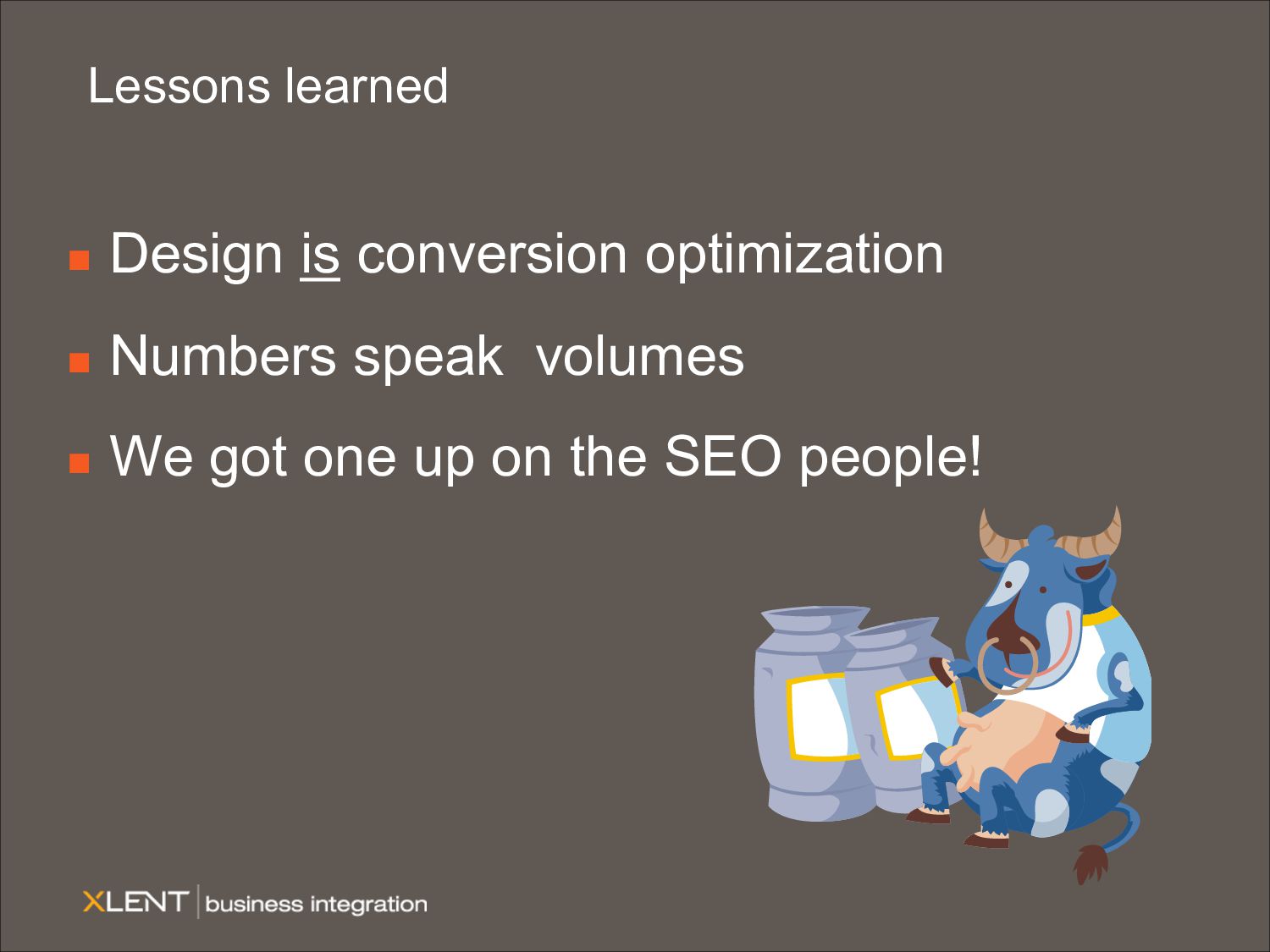 Lessons learned

- Design is conversion optimization
- Numbers speak volumes
- We got one up on the SEO people!

XLENT | business integration